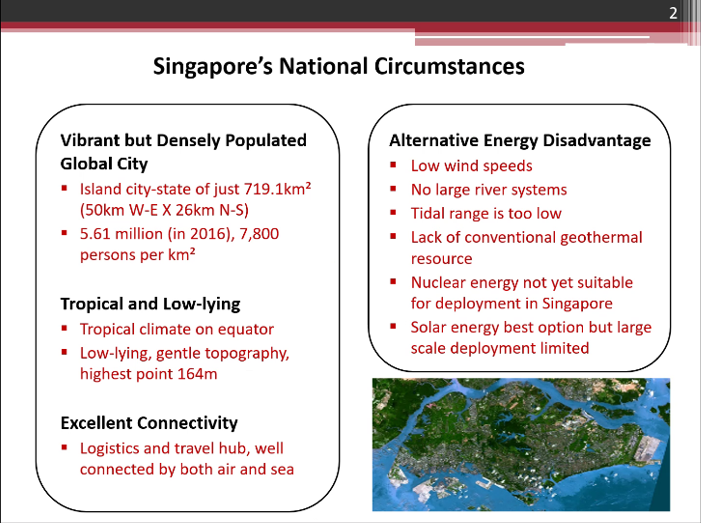 2

Singapore's National Circumstances

Vibrant but Densely Populated Global City
▪ Island city-state of just 719.1km² (50km W-E X 26km N-S)
▪ 5.61 million (in 2016), 7,800 persons per km²

Tropical and Low-lying
▪ Tropical climate on equator
▪ Low-lying, gentle topography, highest point 164m

Excellent Connectivity
▪ Logistics and travel hub, well connected by both air and sea

Alternative Energy Disadvantage
▪ Low wind speeds
▪ No large river systems
▪ Tidal range is too low
▪ Lack of conventional geothermal resource
▪ Nuclear energy not yet suitable for deployment in Singapore
▪ Solar energy best option but large scale deployment limited